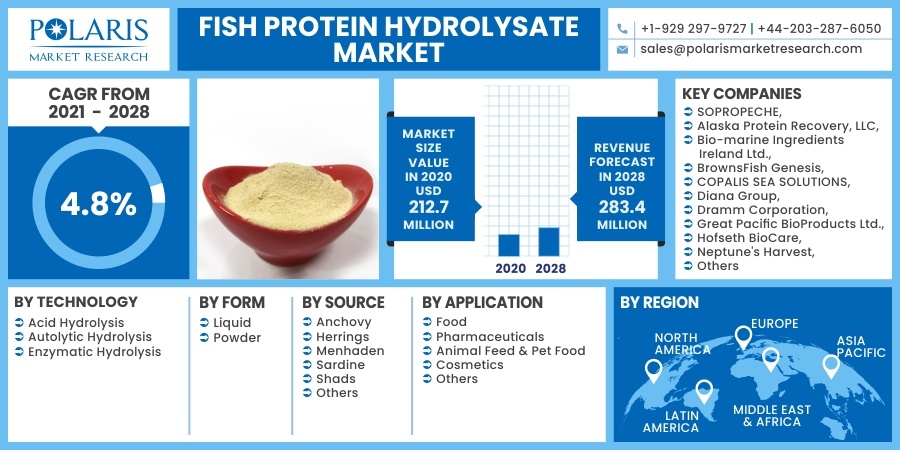 POLARIS
MARKET RESEARCH

FISH PROTEIN HYDROLYSATE MARKET

+1-929 297-9727 | +44-203-287-6050
sales@polarismarketresearch.com

CAGR FROM 2021 - 2028

4.8%

MARKET SIZE VALUE IN 2020 USD 212.7 MILLION

2020 2028

REVENUE FORECAST IN 2028 USD 283.4 MILLION

KEY COMPANIES
SOPROPECHE,
Alaska Protein Recovery, LLC,
Bio-marine Ingredients Ireland Ltd.,
BrownsFish Genesis,
COPALIS SEA SOLUTIONS,
Diana Group,
Dramm Corporation,
Great Pacific BioProducts Ltd.,
Hofseth BioCare,
Neptune's Harvest,
Others

BY TECHNOLOGY
Acid Hydrolysis
Autolytic Hydrolysis
Enzymatic Hydrolysis

BY FORM
Liquid
Powder

BY SOURCE
Anchovy
Herrings
Menhaden
Sardine
Shads
Others

BY APPLICATION
Food
Pharmaceuticals
Animal Feed & Pet Food
Cosmetics
Others

BY REGION
NORTH AMERICA
EUROPE
ASIA PACIFIC
LATIN AMERICA
MIDDLE EAST & AFRICA